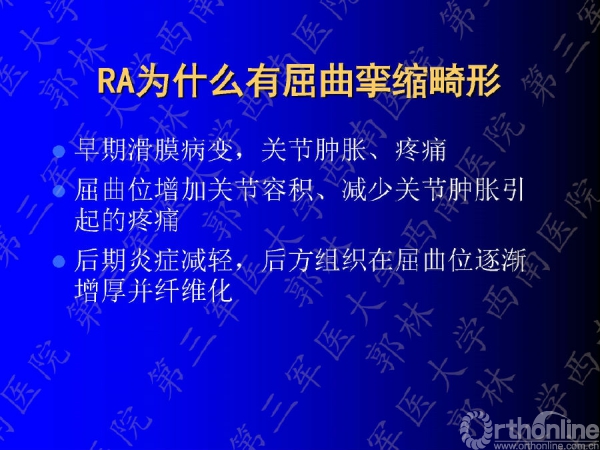 RA为什么有屈曲挛缩畸形

早期滑膜病变，关节肿胀、疼痛

屈曲位增加关节容积、减少关节肿胀引起的疼痛

后期炎症减轻，后方组织在屈曲位逐渐增厚并纤维化

Orthonline
www.orthonline.com.cn